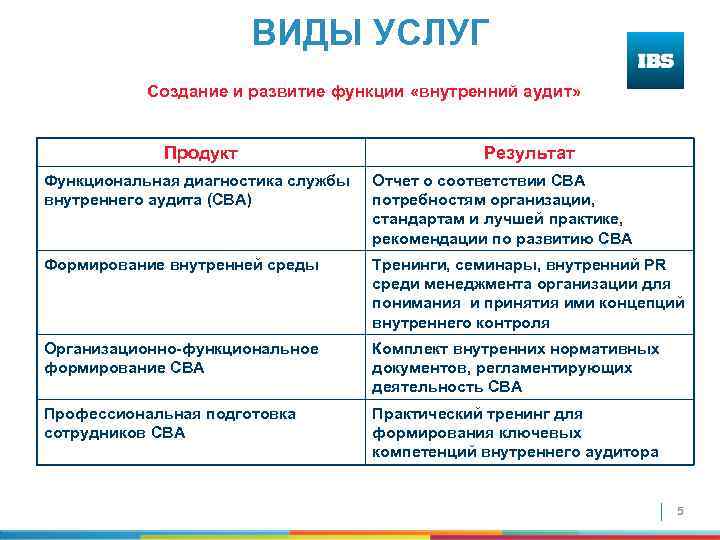 ВИДЫ УСЛУГ

IBS

Создание и развитие функции «внутренний аудит»

| Продукт | Результат |
|---|---|
| Функциональная диагностика службы внутреннего аудита (СВА) | Отчет о соответствии СВА потребностям организации, стандартам и лучшей практике, рекомендации по развитию СВА |
| Формирование внутренней среды | Тренинги, семинары, внутренний PR среди менеджмента организации для понимания и принятия ими концепций внутреннего контроля |
| Организационно-функциональное формирование СВА | Комплект внутренних нормативных документов, регламентирующих деятельность СВА |
| Профессиональная подготовка сотрудников СВА | Практический тренинг для формирования ключевых компетенций внутреннего аудитора |

5